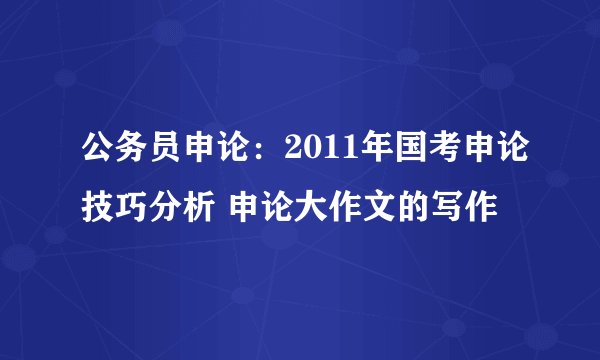 公务员申论：2011年国考申论技巧分析 申论大作文的写作